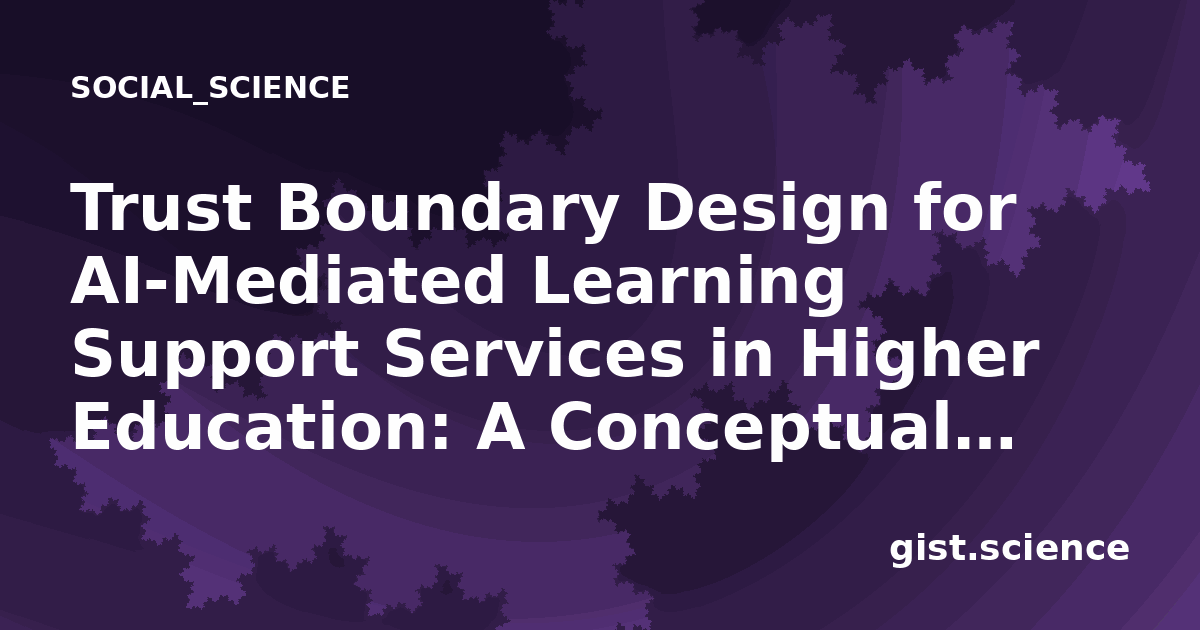 SOCIAL_SCIENCE

Trust Boundary Design for AI-Mediated Learning Support Services in Higher Education: A Conceptual...

gist.science